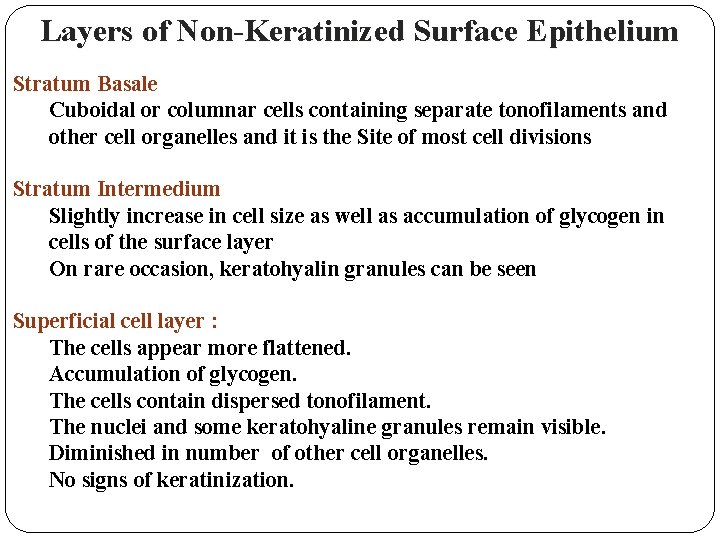 Layers of Non-Keratinized Surface Epithelium

Stratum Basale

Cuboidal or columnar cells containing separate tonofilaments and other cell organelles and it is the Site of most cell divisions

Stratum Intermedium

Slightly increase in cell size as well as accumulation of glycogen in cells of the surface layer

On rare occasion, keratohyalin granules can be seen

Superficial cell layer :

The cells appear more flattened.

Accumulation of glycogen.

The cells contain dispersed tonofilament.

The nuclei and some keratohyaline granules remain visible.

Diminished in number of other cell organelles.

No signs of keratinization.